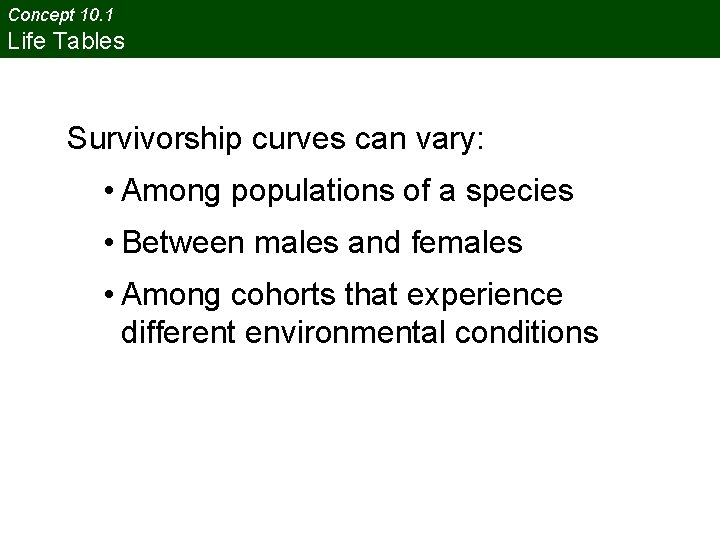 Concept 10.1
Life Tables

Survivorship curves can vary:

• Among populations of a species

• Between males and females

• Among cohorts that experience different environmental conditions